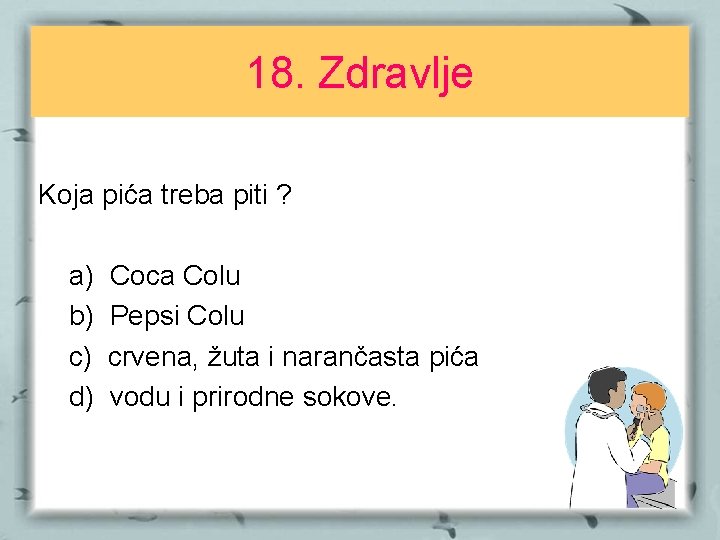 18. Zdravlje

Koja pića treba piti ?

a) Coca Colu
b) Pepsi Colu
c) crvena, žuta i narančasta pića
d) vodu i prirodne sokove.